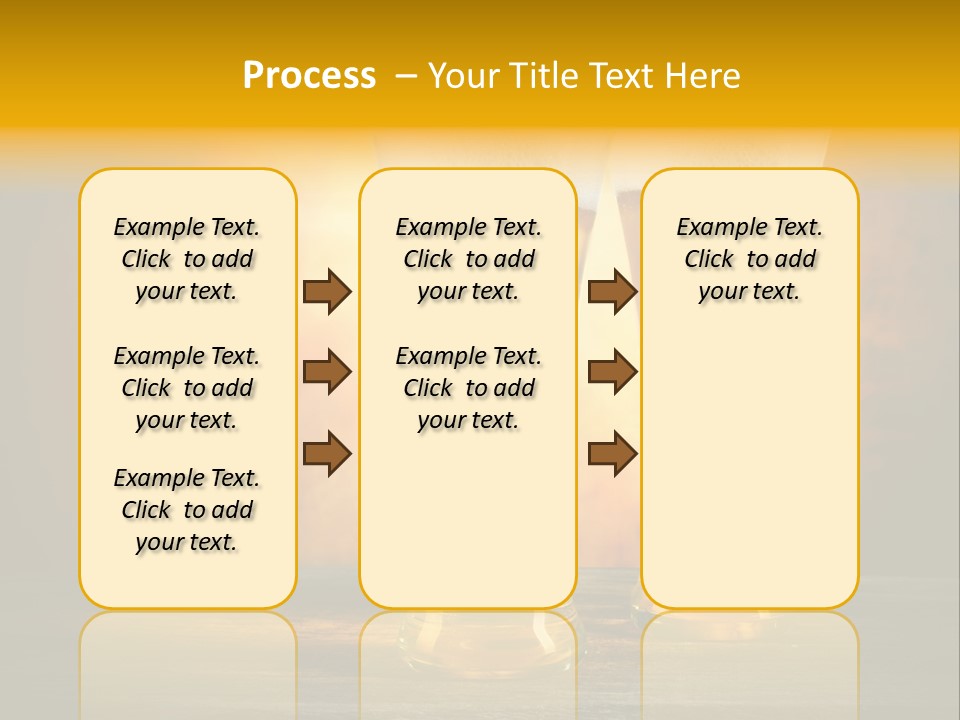 Process – Your Title Text Here

Example Text. Click to add your text.

Example Text. Click to add your text.

Example Text. Click to add your text.

Example Text. Click to add your text.

Example Text. Click to add your text.

Example Text. Click to add your text.